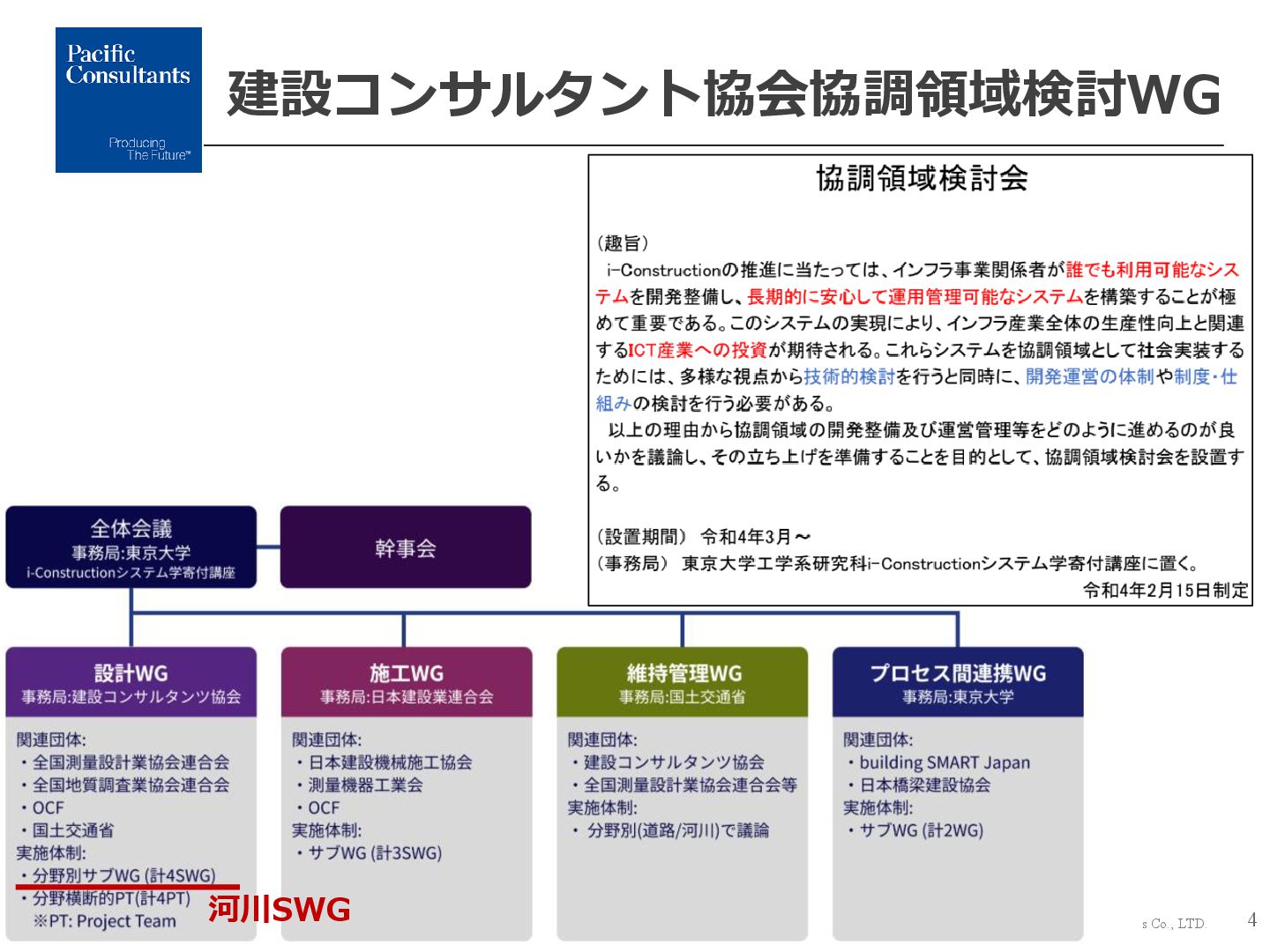 Pacific Consultants

Producing The Future™

建設コンサルタント協会協調領域検討WG

協調領域検討会

（趣旨）

i-Constructionの推進に当たっては、インフラ事業関係者が誰でも利用可能なシステムを開発整備し、長期的に安心して運用管理可能なシステムを構築することが極めて重要である。このシステムの実現により、インフラ産業全体の生産性向上と関連するICT産業への投資が期待される。これらシステムを協調領域として社会実装するためには、多様な視点から技術的検討を行うと同時に、開発運営の体制や制度・仕組みの検討を行う必要がある。

以上の理由から協調領域の開発整備及び運営管理等をどのように進めるのが良いかを議論し、その立ち上げを準備することを目的として、協調領域検討会を設置する。

（設置期間） 令和4年3月～

（事務局） 東京大学工学系研究科i-Constructionシステム学寄付講座に置く。

令和4年2月15日制定

全体会議

事務局:東京大学 i-Constructionシステム学寄付講座

幹事会

設計WG

事務局:建設コンサルタンツ協会

関連団体:

・全国測量設計業協会連合会

・全国地質調査業協会連合会

・OCF

・国土交通省

実施体制:

・分野別サブWG (計4SWG)

・分野横断的PT(計4PT)

※PT: Project Team

河川SWG

施工WG

事務局:日本建設業連合会

関連団体:

・日本建設機械施工協会

・測量機器工業会

・OCF

実施体制:

・サブWG (計3SWG)

維持管理WG

事務局:国土交通省

関連団体:

・建設コンサルタンツ協会

・全国測量設計業協会連合会等

実施体制:

・ 分野別(道路/河川)で議論

プロセス間連携WG

事務局:東京大学

関連団体:

・building SMART Japan

・日本橋梁建設協会

実施体制:

・サブWG (計2WG)

s Co., LTD.

4